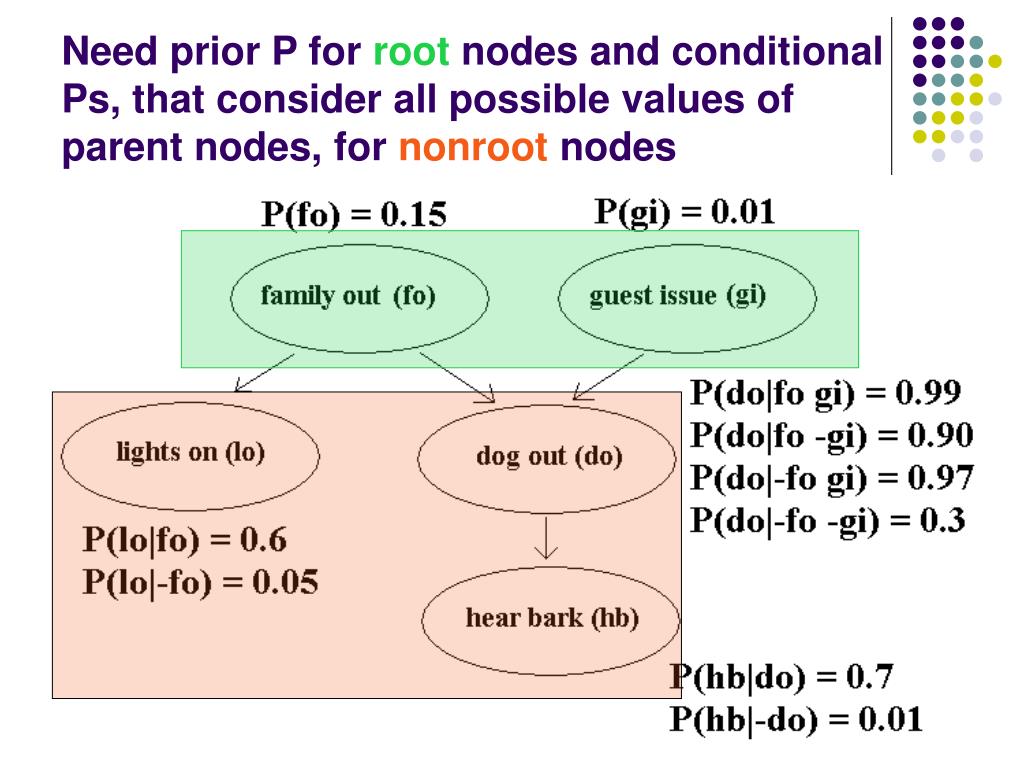 Need prior P for root nodes and conditional Ps, that consider all possible values of parent nodes, for nonroot nodes

P(fo) = 0.15

P(gi) = 0.01

family out (fo)

guest issue (gi)

lights on (lo)

dog out (do)

P(do|fo gi) = 0.99
P(do|fo -gi) = 0.90
P(do|-fo gi) = 0.97
P(do|-fo -gi) = 0.3

P(lo|fo) = 0.6
P(lo|-fo) = 0.05

hear bark (hb)

P(hb|do) = 0.7
P(hb|-do) = 0.01